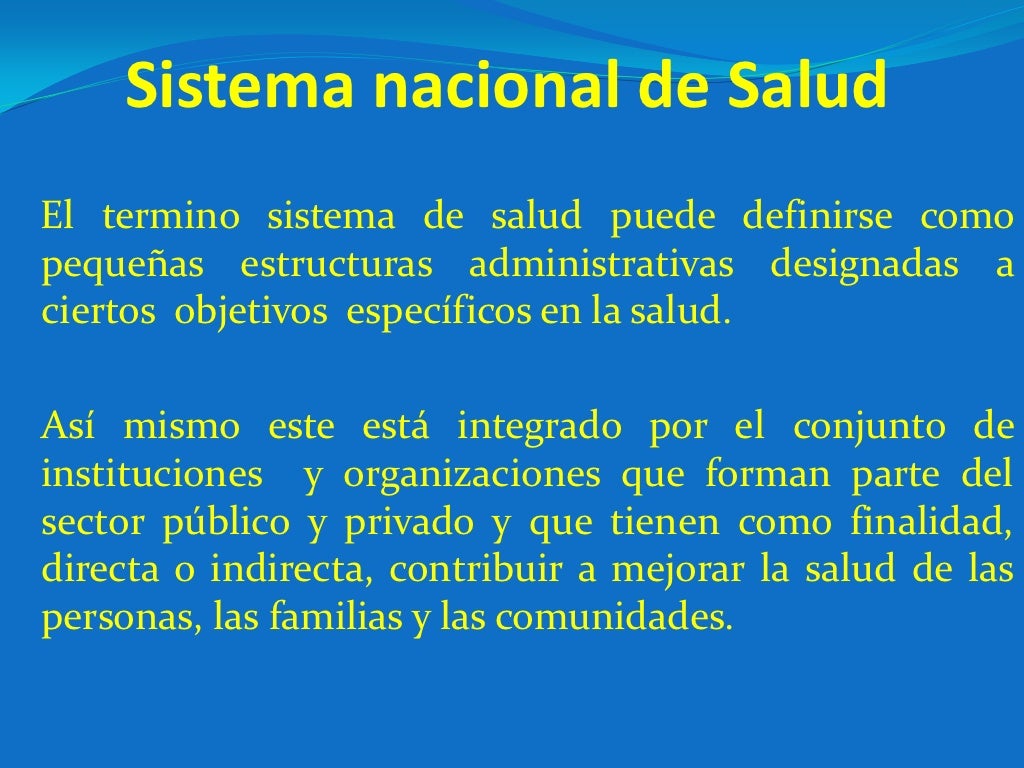 Sistema nacional de Salud

El termino sistema de salud puede definirse como pequeñas estructuras administrativas designadas a ciertos objetivos específicos en la salud.

Así mismo este está integrado por el conjunto de instituciones y organizaciones que forman parte del sector público y privado y que tienen como finalidad, directa o indirecta, contribuir a mejorar la salud de las personas, las familias y las comunidades.